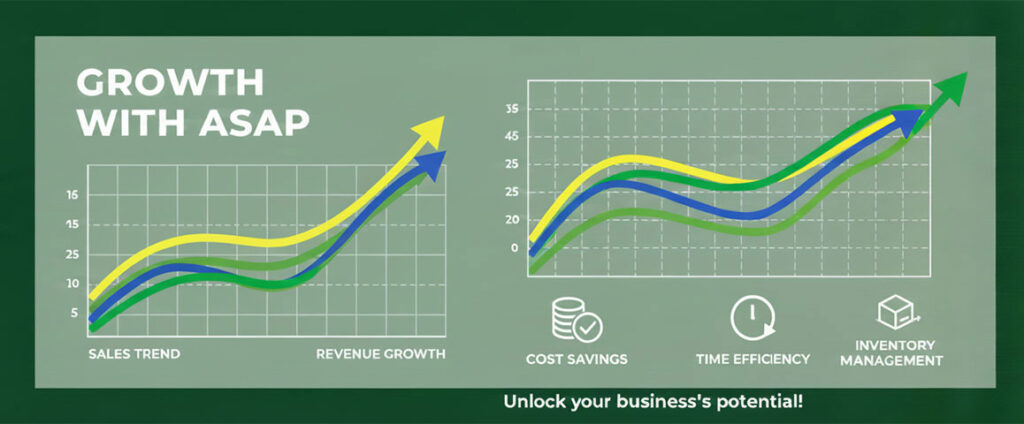 GROWTH WITH ASAP

15
15
25
10
5

SALES TREND
REVENUE GROWTH

35
45
25
25
20
0

COST SAVINGS
TIME EFFICIENCY
INVENTORY MANAGEMENT

Unlock your business's potential!